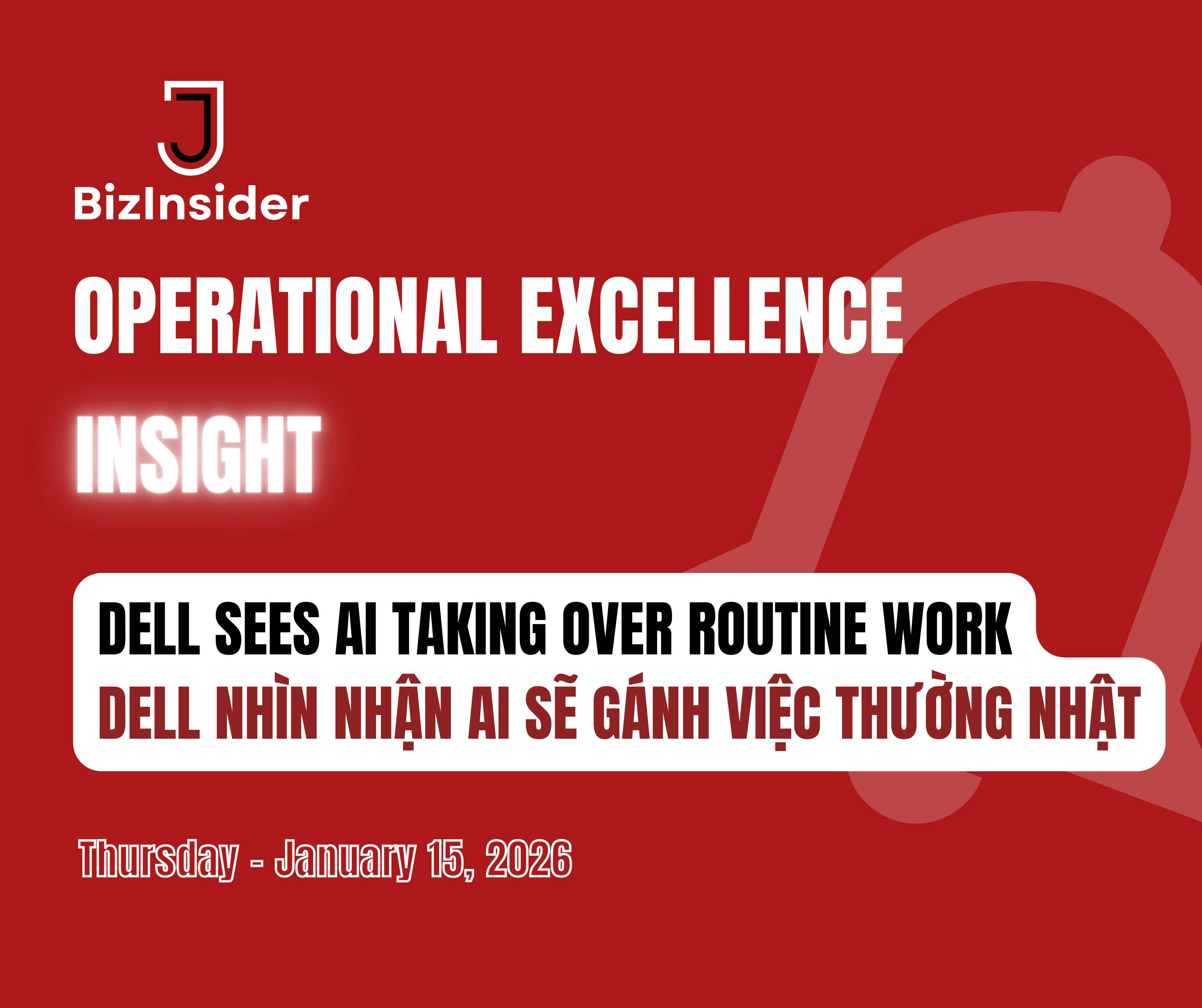 BizInsider

OPERATIONAL EXCELLENCE

INSIGHT

DELL SEES AI TAKING OVER ROUTINE WORK
DELL NHÌN NHẬN AI SẼ GÁNH VIỆC THƯỜNG NHẬT

Thursday - January 15, 2026